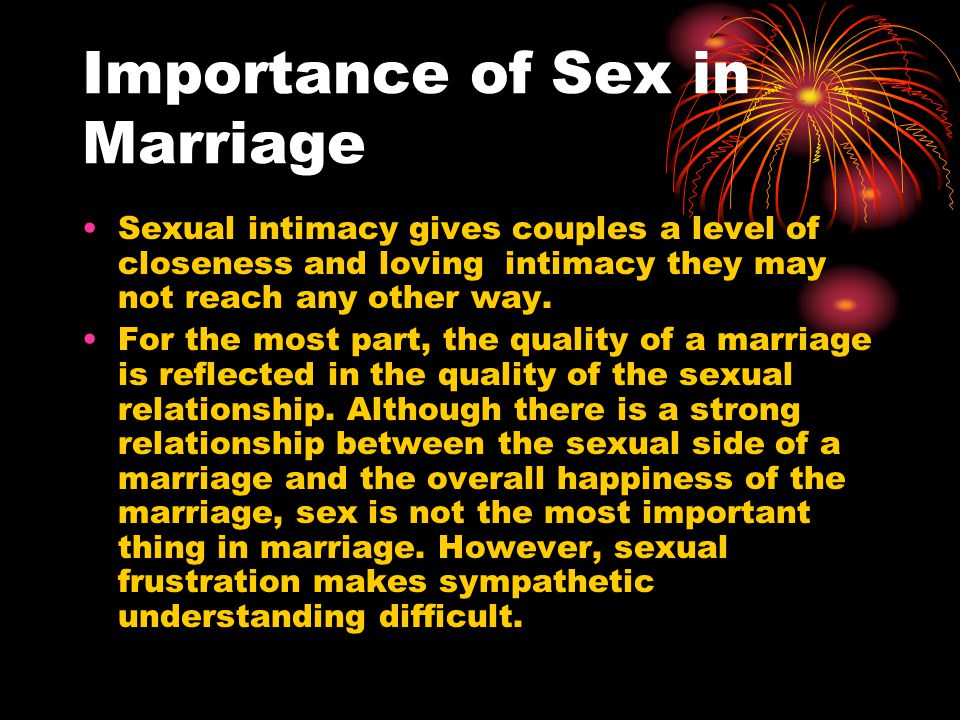 Importance of Sex in Marriage

• Sexual intimacy gives couples a level of closeness and loving intimacy they may not reach any other way.
• For the most part, the quality of a marriage is reflected in the quality of the sexual relationship. Although there is a strong relationship between the sexual side of a marriage and the overall happiness of the marriage, sex is not the most important thing in marriage. However, sexual frustration makes sympathetic understanding difficult.